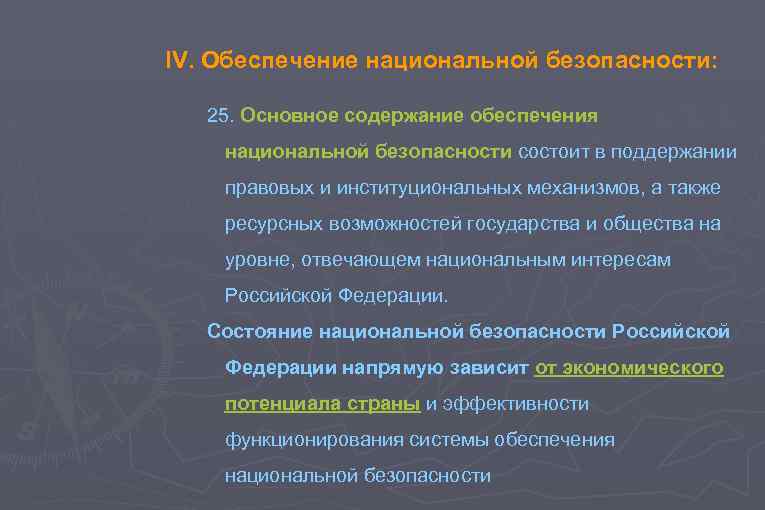 IV. Обеспечение национальной безопасности:

25. Основное содержание обеспечения национальной безопасности состоит в поддержании правовых и институциональных механизмов, а также ресурсных возможностей государства и общества на уровне, отвечающем национальным интересам Российской Федерации.

Состояние национальной безопасности Российской Федерации напрямую зависит от экономического потенциала страны и эффективности функционирования системы обеспечения национальной безопасности